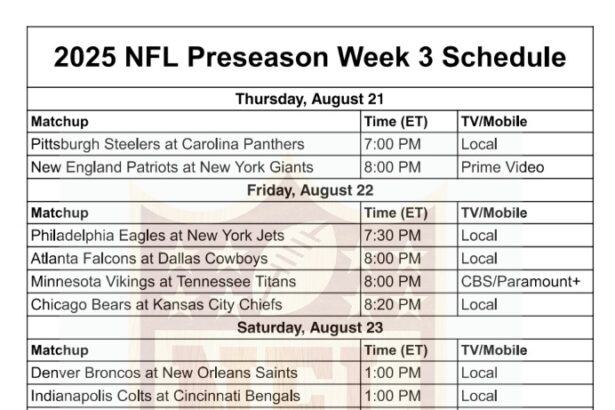 2025 NFL Preseason Week 3 Schedule

Thursday, August 21

| Matchup | Time (ET) | TV/Mobile |
|---|---|---|
| Pittsburgh Steelers at Carolina Panthers | 7:00 PM | Local |
| New England Patriots at New York Giants | 8:00 PM | Prime Video |

Friday, August 22

| Matchup | Time (ET) | TV/Mobile |
|---|---|---|
| Philadelphia Eagles at New York Jets | 7:30 PM | Local |
| Atlanta Falcons at Dallas Cowboys | 8:00 PM | Local |
| Minnesota Vikings at Tennessee Titans | 8:00 PM | CBS/Paramount+ |
| Chicago Bears at Kansas City Chiefs | 8:20 PM | Local |

Saturday, August 23

| Matchup | Time (ET) | TV/Mobile |
|---|---|---|
| Denver Broncos at New Orleans Saints | 1:00 PM | Local |
| Indianapolis Colts at Cincinnati Bengals | 1:00 PM | Local |